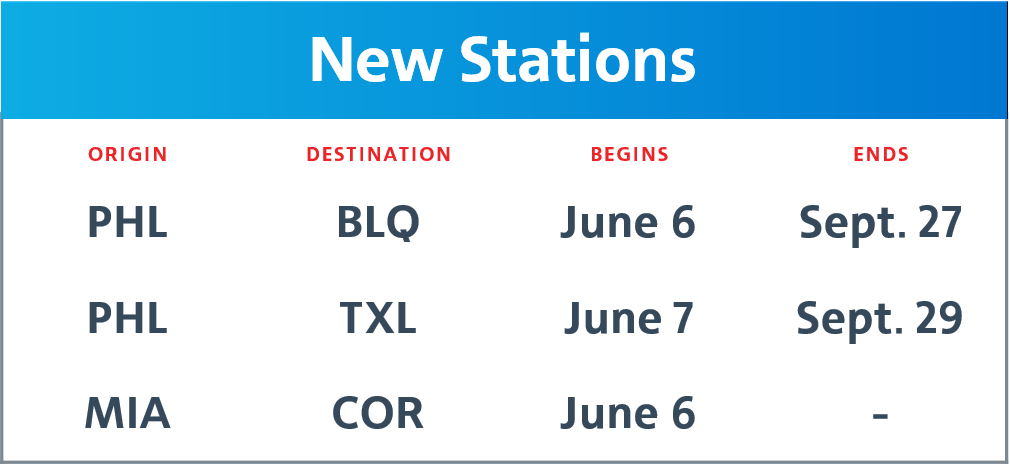 New Stations

| ORIGIN | DESTINATION | BEGINS | ENDS |
|---|---|---|---|
| PHL | BLQ | June 6 | Sept. 27 |
| PHL | TXL | June 7 | Sept. 29 |
| MIA | COR | June 6 | - |